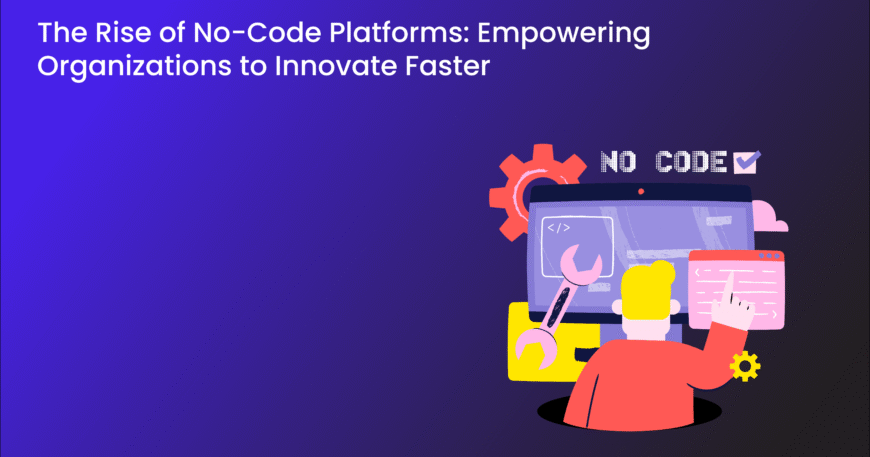 The Rise of No-Code Platforms: Empowering Organizations to Innovate Faster

NO CODE

</>